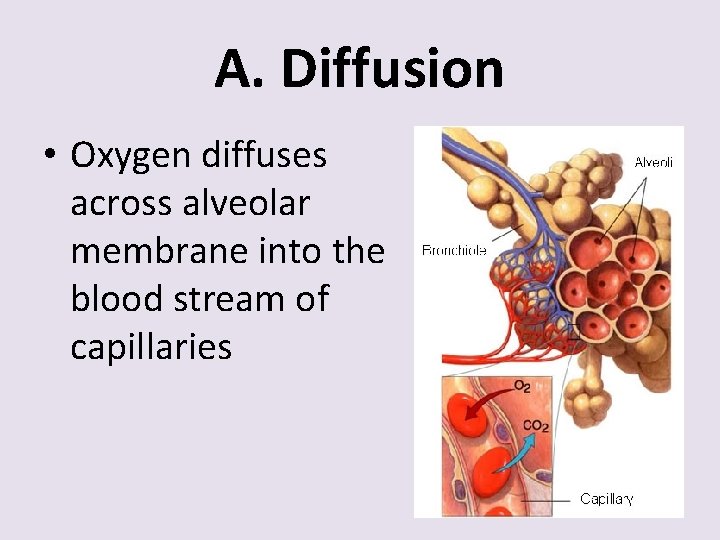 A. Diffusion

• Oxygen diffuses across alveolar membrane into the blood stream of capillaries

Alveoli

Bronchiole

$O_2$

$CO_2$

Capillary